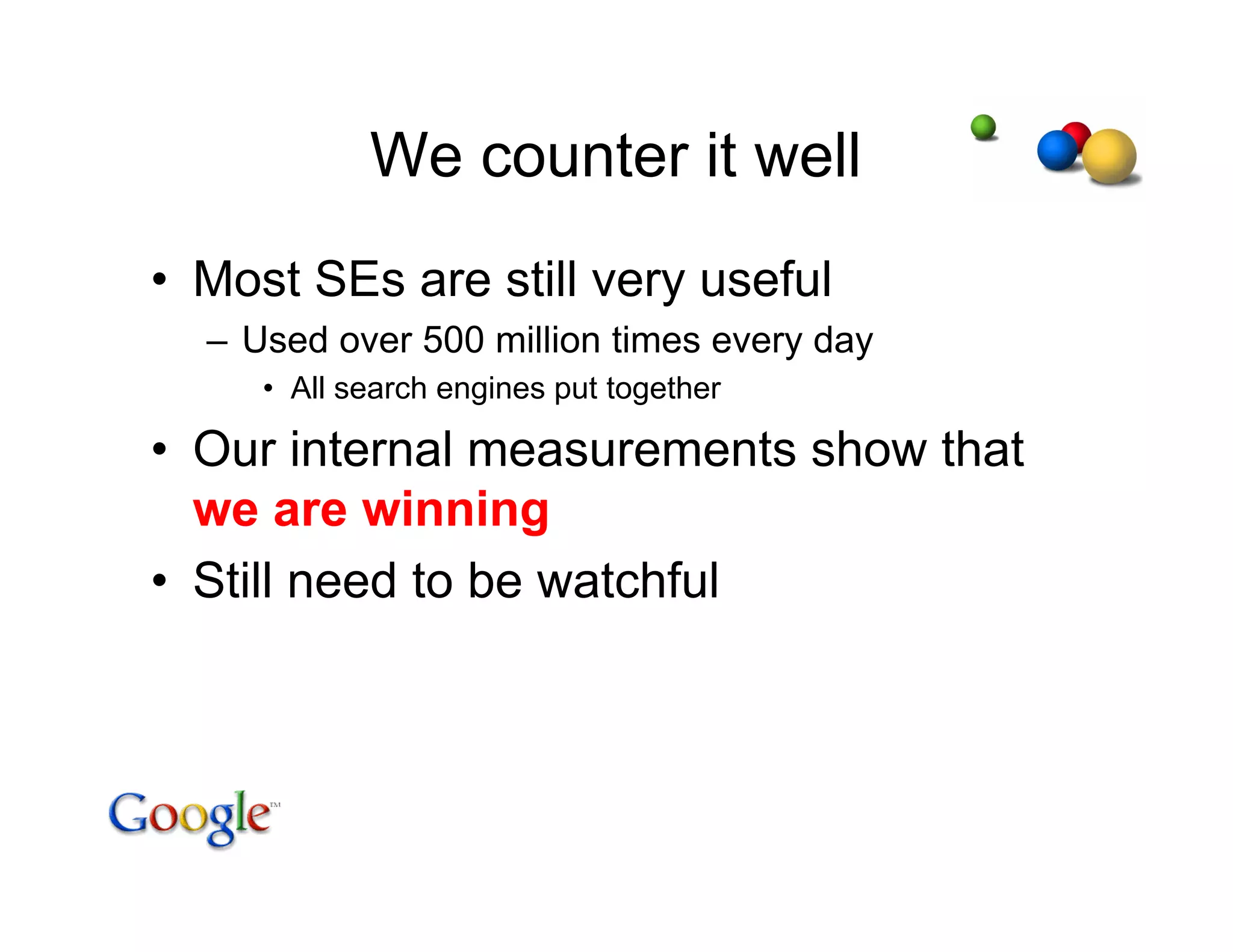 We counter it well

• Most SEs are still very useful
  – Used over 500 million times every day
    • All search engines put together
• Our internal measurements show that we are winning
• Still need to be watchful

Google™